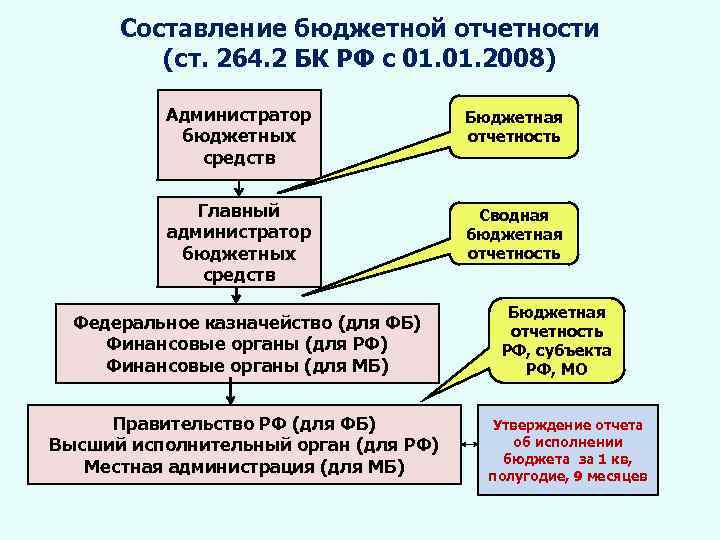 Составление бюджетной отчетности (ст. 264.2 БК РФ с 01.01.2008)

Администратор бюджетных средств

Бюджетная отчетность

Главный администратор бюджетных средств

Сводная бюджетная отчетность

Федеральное казначейство (для ФБ)
Финансовые органы (для РФ)
Финансовые органы (для МБ)

Бюджетная отчетность РФ, субъекта РФ, МО

Правительство РФ (для ФБ)
Высший исполнительный орган (для РФ)
Местная администрация (для МБ)

Утверждение отчета об исполнении бюджета за 1 кв, полугодие, 9 месяцев